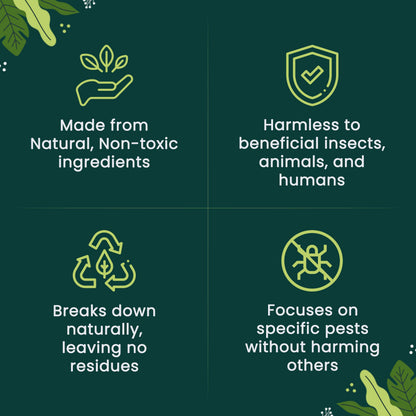 Made from Natural, Non-toxic ingredients

Harmless to beneficial insects, animals, and humans

Breaks down naturally, leaving no residues

Focuses on specific pests without harming others